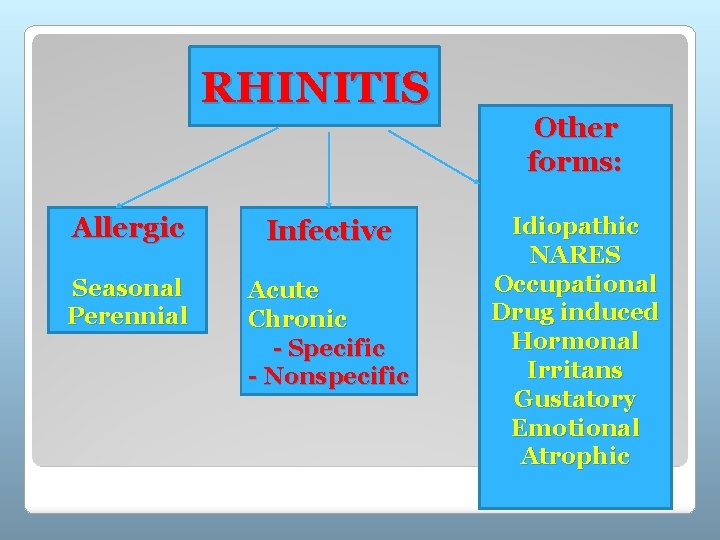 RHINITIS

Allergic

Seasonal
Perennial

Infective

Acute
Chronic
- Specific
- Nonspecific

Other forms:

Idiopathic
NARES
Occupational
Drug induced
Hormonal
Irritans
Gustatory
Emotional
Atrophic